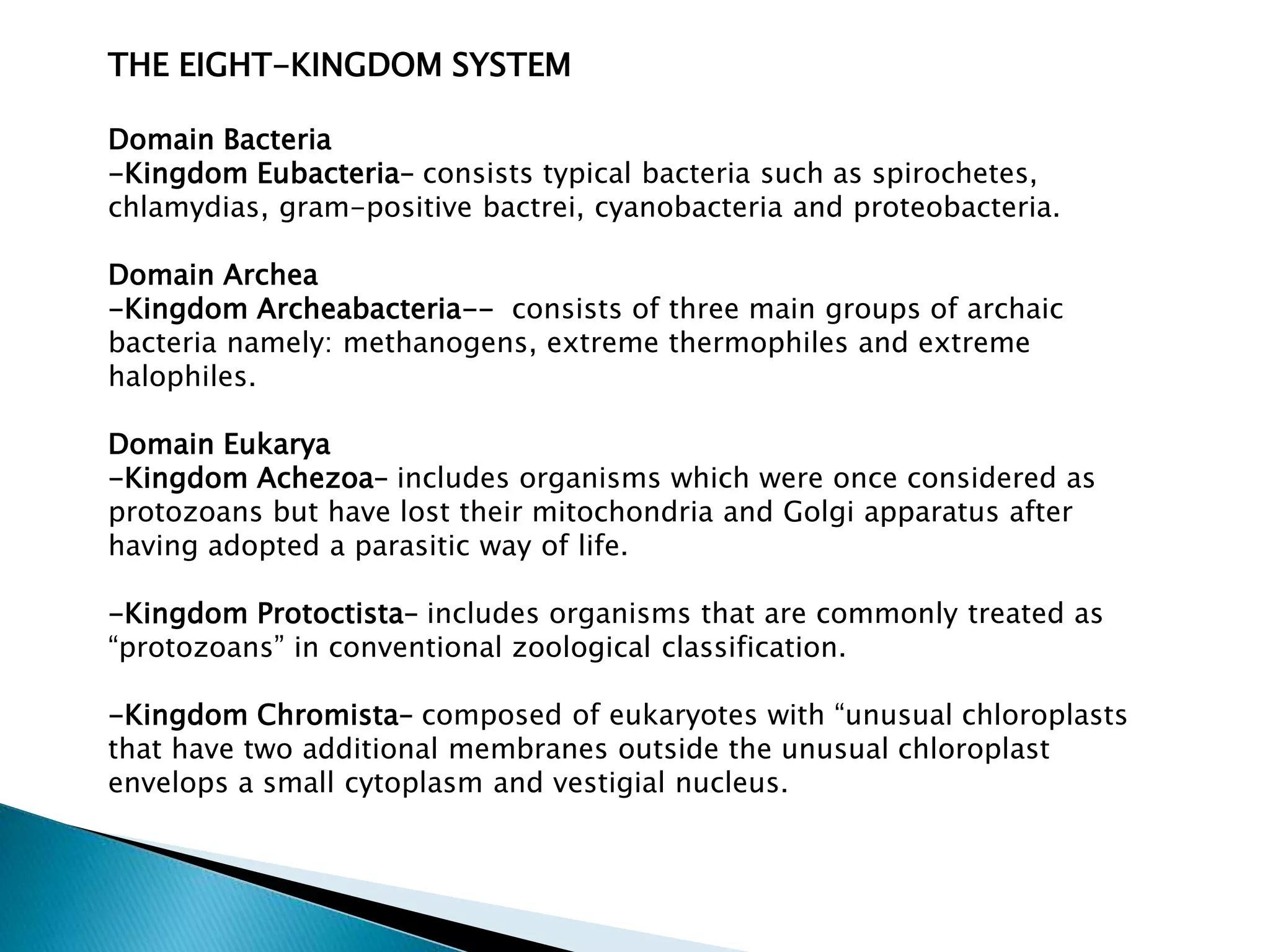 THE EIGHT-KINGDOM SYSTEM

Domain Bacteria
-Kingdom Eubacteria- consists typical bacteria such as spirochetes, chlamydias, gram-positive bactrei, cyanobacteria and proteobacteria.

Domain Archea
-Kingdom Archeabacteria-- consists of three main groups of archaic bacteria namely: methanogens, extreme thermophiles and extreme halophiles.

Domain Eukarya
-Kingdom Achezoa- includes organisms which were once considered as protozoans but have lost their mitochondria and Golgi apparatus after having adopted a parasitic way of life.

-Kingdom Protoctista- includes organisms that are commonly treated as “protozoans” in conventional zoological classification.

-Kingdom Chromista- composed of eukaryotes with “unusual chloroplasts that have two additional membranes outside the unusual chloroplast envelops a small cytoplasm and vestigial nucleus.